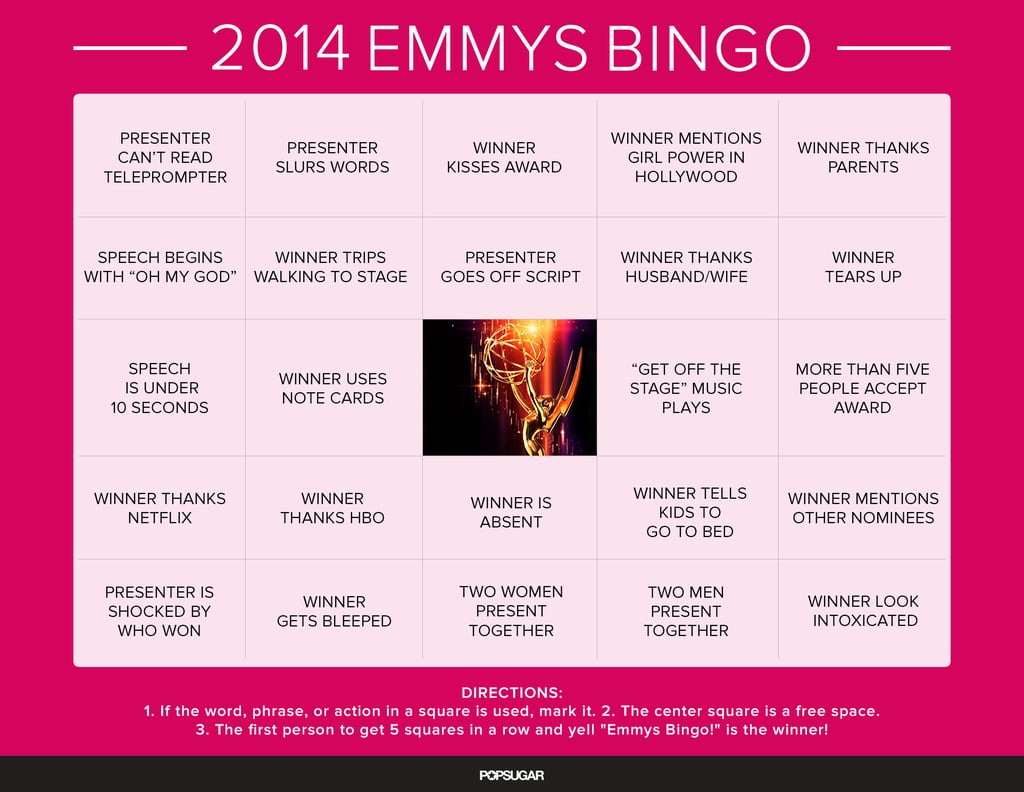 2014 EMMYS BINGO

| | | | | |
|---|---|---|---|---|
| PRESENTER CAN'T READ TELEPROMPTER | PRESENTER SLURS WORDS | WINNER KISSES AWARD | WINNER MENTIONS GIRL POWER IN HOLLYWOOD | WINNER THANKS PARENTS |
| SPEECH BEGINS WITH "OH MY GOD" | WINNER TRIPS WALKING TO STAGE | PRESENTER GOES OFF SCRIPT | WINNER THANKS HUSBAND/WIFE | WINNER TEARS UP |
| SPEECH IS UNDER 10 SECONDS | WINNER USES NOTE CARDS | | "GET OFF THE STAGE" MUSIC PLAYS | MORE THAN FIVE PEOPLE ACCEPT AWARD |
| WINNER THANKS NETFLIX | WINNER THANKS HBO | WINNER IS ABSENT | WINNER TELLS KIDS TO GO TO BED | WINNER MENTIONS OTHER NOMINEES |
| PRESENTER IS SHOCKED BY WHO WON | WINNER GETS BLEEPED | TWO WOMEN PRESENT TOGETHER | TWO MEN PRESENT TOGETHER | WINNER LOOK INTOXICATED |

DIRECTIONS:
1. If the word, phrase, or action in a square is used, mark it. 2. The center square is a free space.
3. The first person to get 5 squares in a row and yell "Emmys Bingo!" is the winner!

POPSUGAR